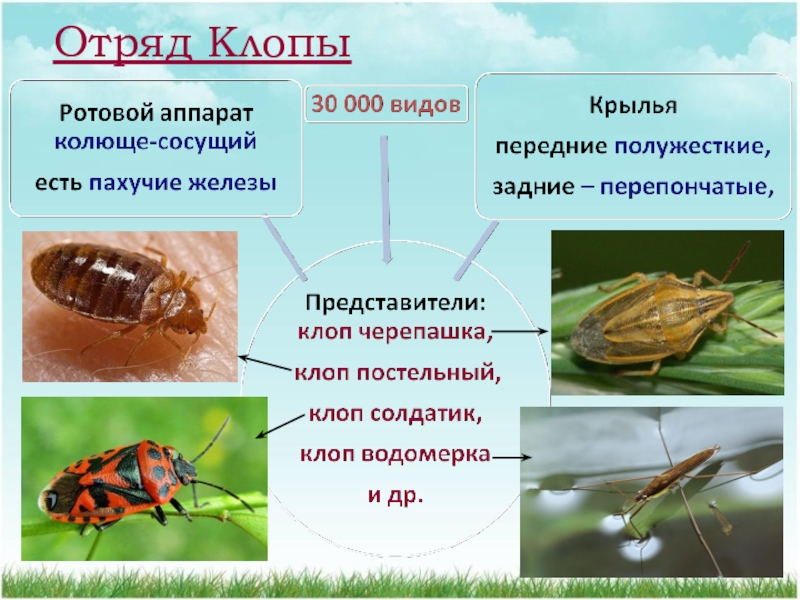 Отряд Клопы

Ротовой аппарат колюще-сосущий
есть пахучие железы

30 000 видов

Крылья
передние полужесткие,
задние – перепончатые,

Представители:
клоп черепашка,
клоп постельный,
клоп солдатик,
клоп водомерка
и др.